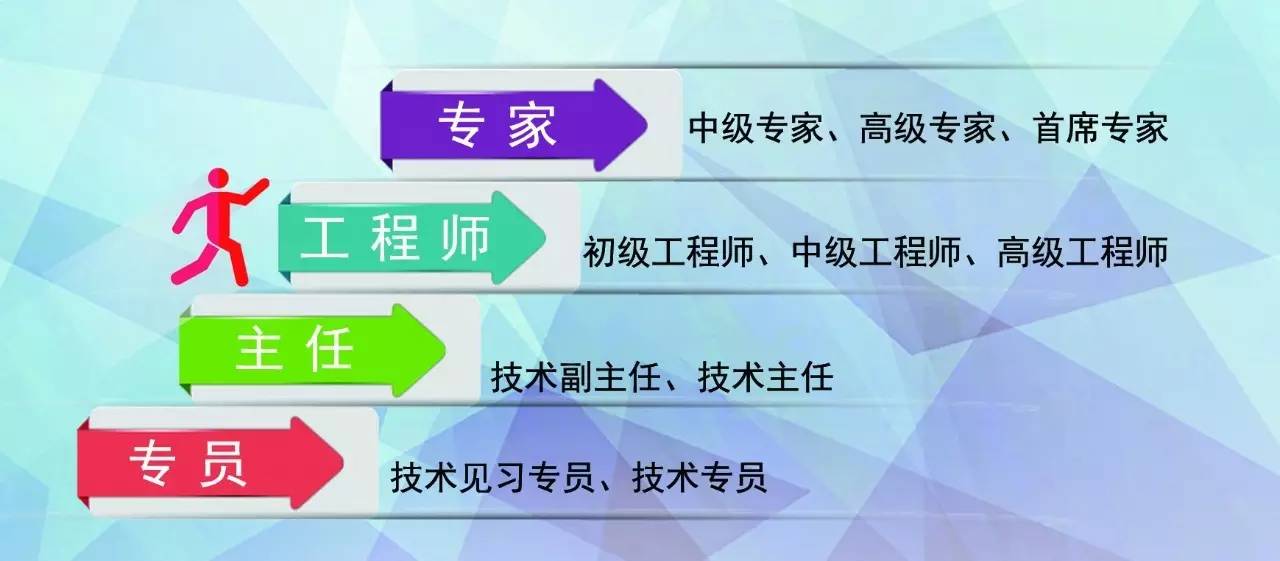 专家　中级专家、高级专家、首席专家

工程师　初级工程师、中级工程师、高级工程师

主任　技术副主任、技术主任

专员　技术见习专员、技术专员